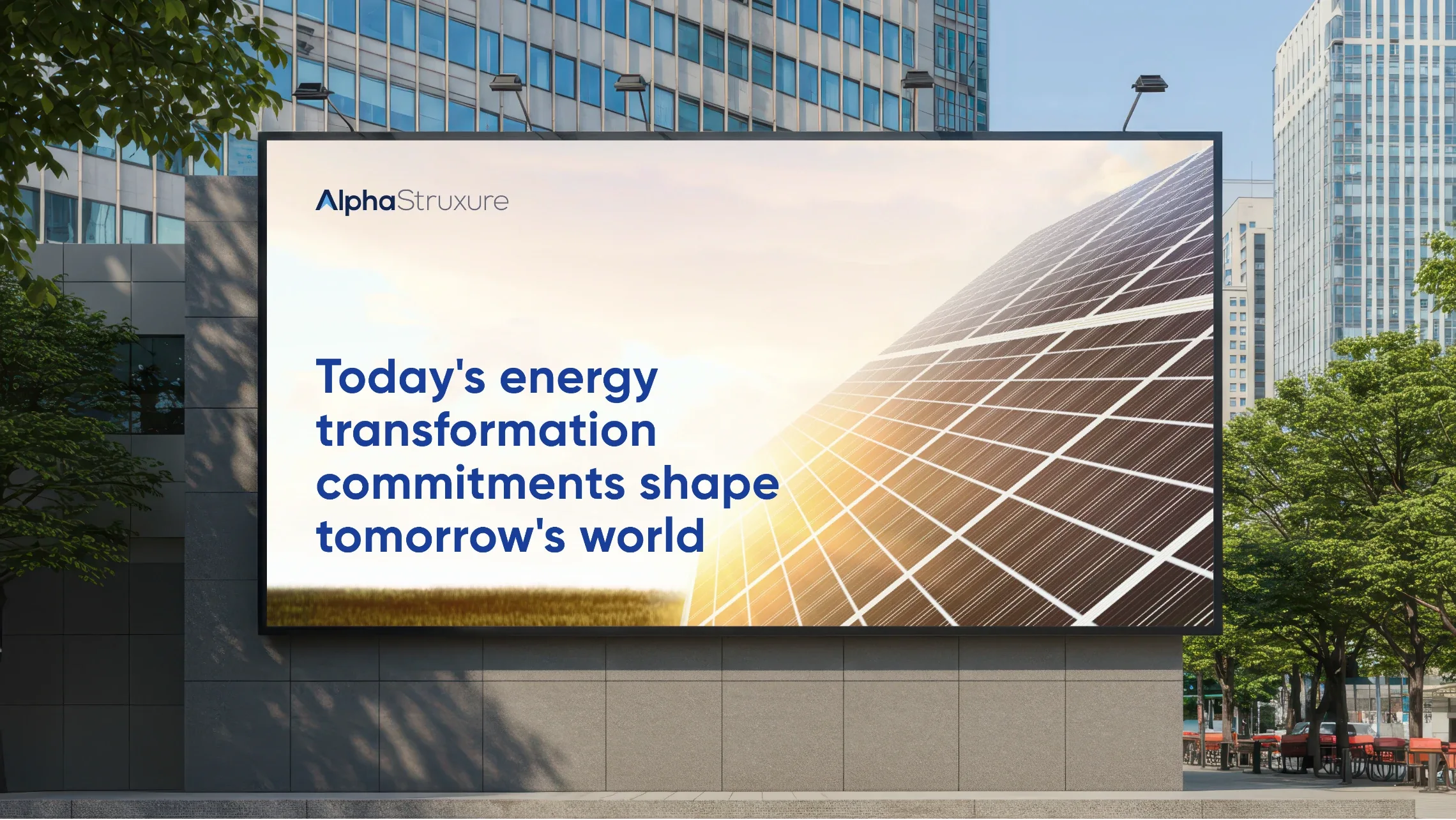 AlphaStruxure

Today's energy transformation commitments shape tomorrow's world